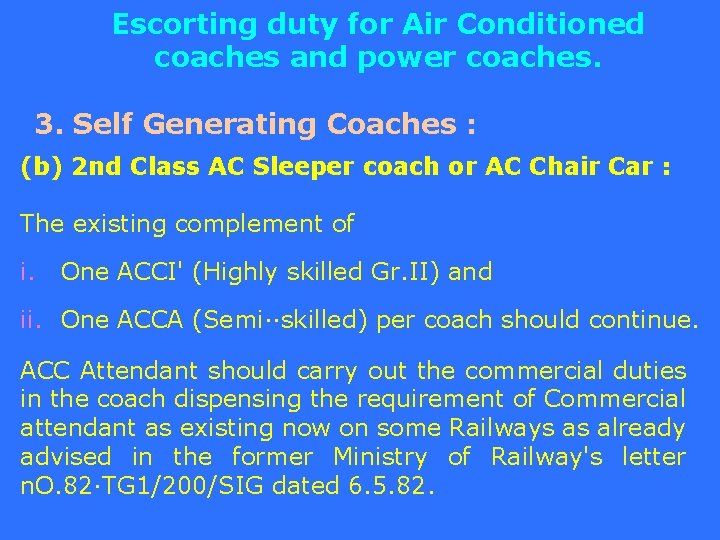 Escorting duty for Air Conditioned coaches and power coaches.

3. Self Generating Coaches :

(b) 2nd Class AC Sleeper coach or AC Chair Car :

The existing complement of

i. One ACCI' (Highly skilled Gr.II) and

ii. One ACCA (Semi··skilled) per coach should continue.

ACC Attendant should carry out the commercial duties in the coach dispensing the requirement of Commercial attendant as existing now on some Railways as already advised in the former Ministry of Railway's letter nO.82·TG1/200/SIG dated 6.5.82.